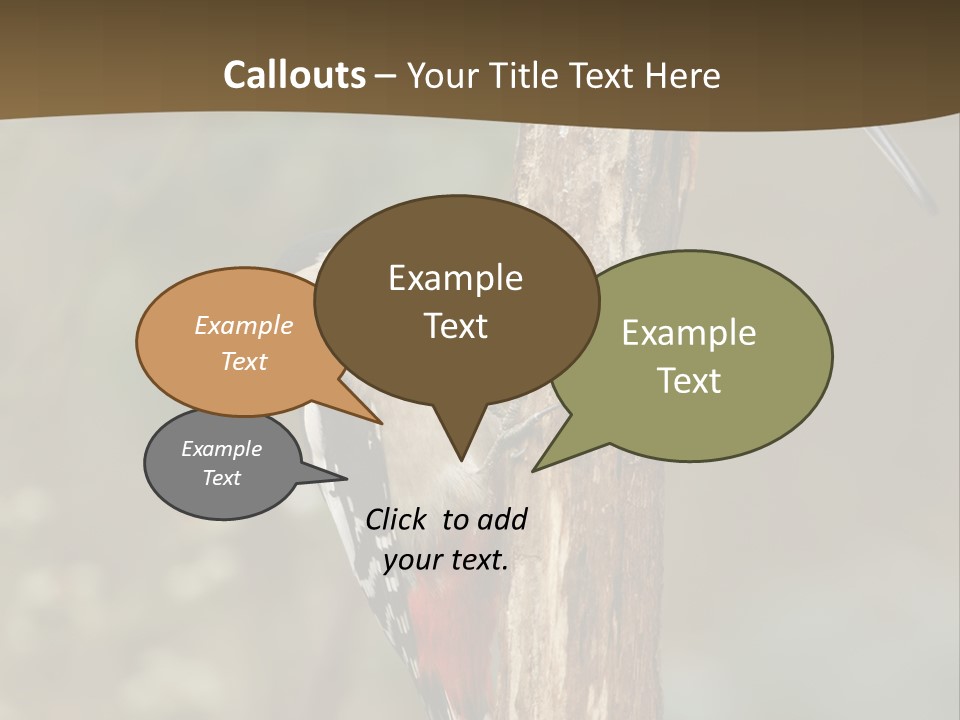 Callouts – Your Title Text Here

Example Text

Example Text

Example Text

Example Text

Click to add your text.